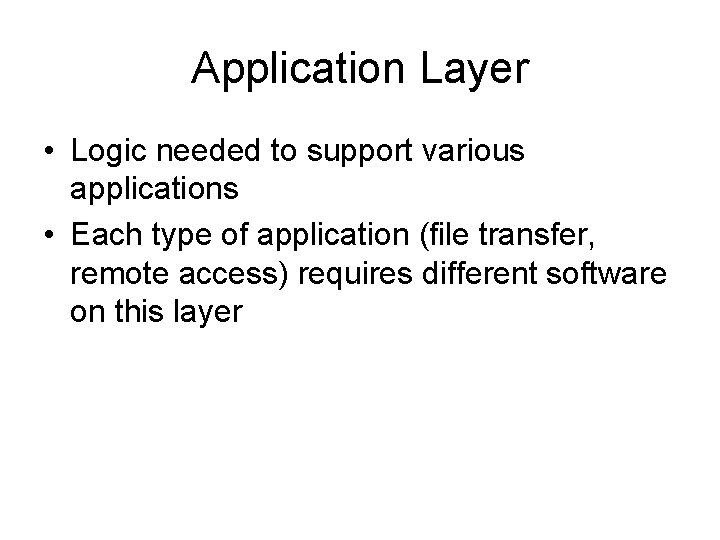 Application Layer

• Logic needed to support various applications
• Each type of application (file transfer, remote access) requires different software on this layer